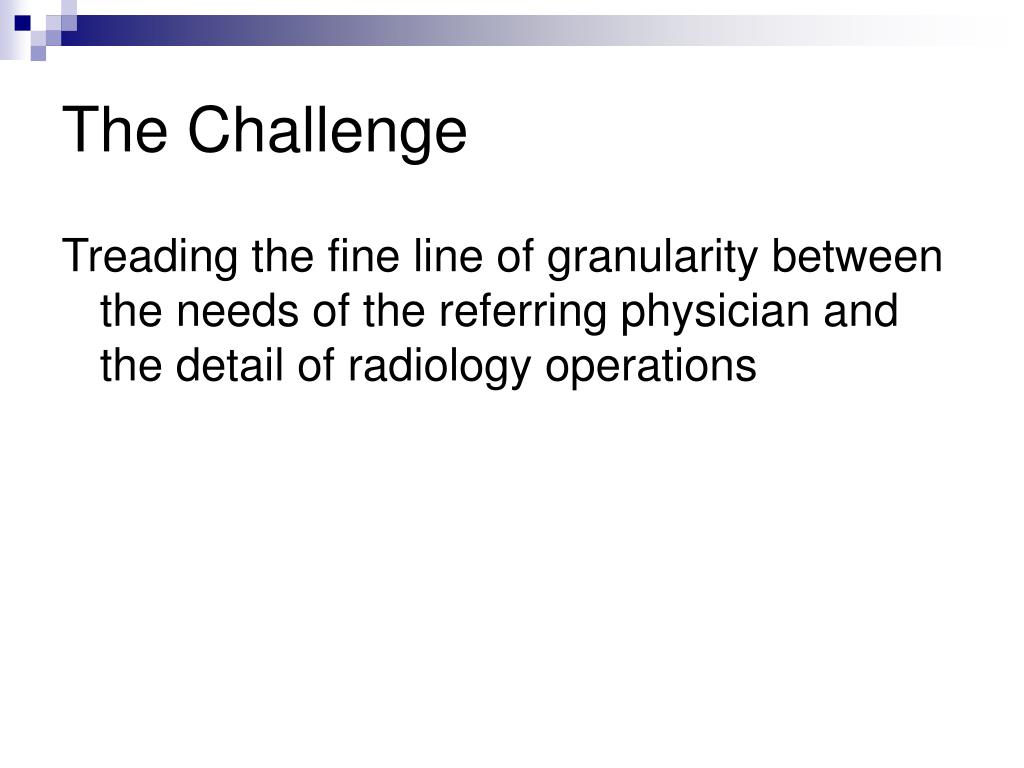 The Challenge

Treading the fine line of granularity between the needs of the referring physician and the detail of radiology operations